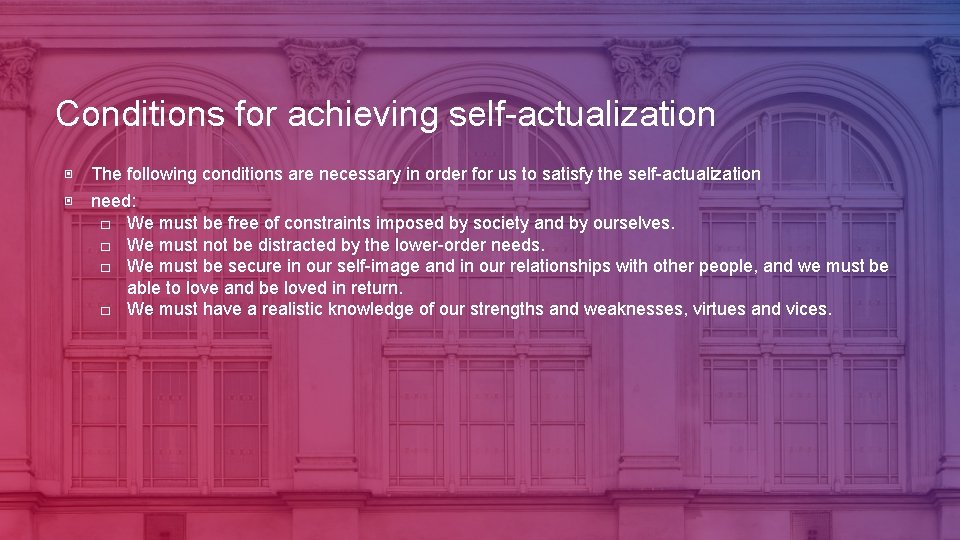 Conditions for achieving self-actualization

The following conditions are necessary in order for us to satisfy the self-actualization

need:

We must be free of constraints imposed by society and by ourselves.

We must not be distracted by the lower-order needs.

We must be secure in our self-image and in our relationships with other people, and we must be able to love and be loved in return.

We must have a realistic knowledge of our strengths and weaknesses, virtues and vices.